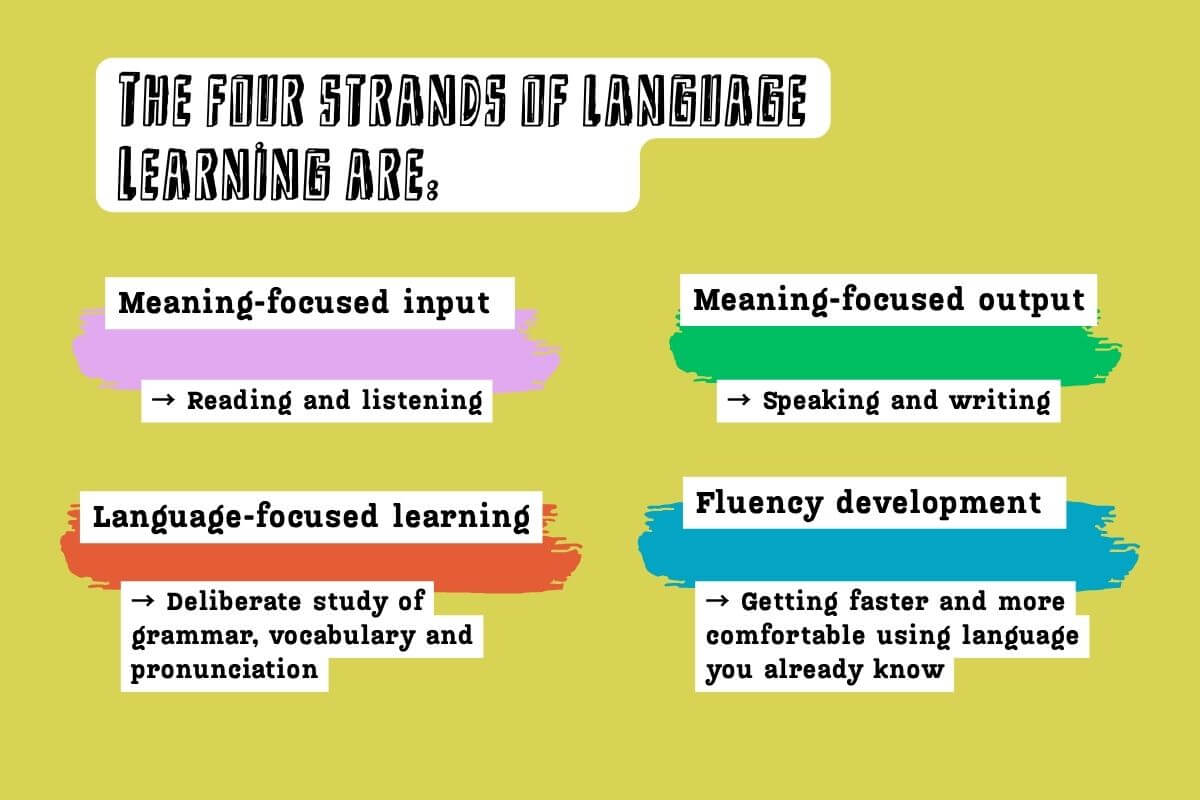 THE FOUR STRANDS OF LANGUAGE LEARNING ARE:

Meaning-focused input

→ Reading and listening

Meaning-focused output

→ Speaking and writing

Language-focused learning

→ Deliberate study of grammar, vocabulary and pronunciation

Fluency development

→ Getting faster and more comfortable using language you already know